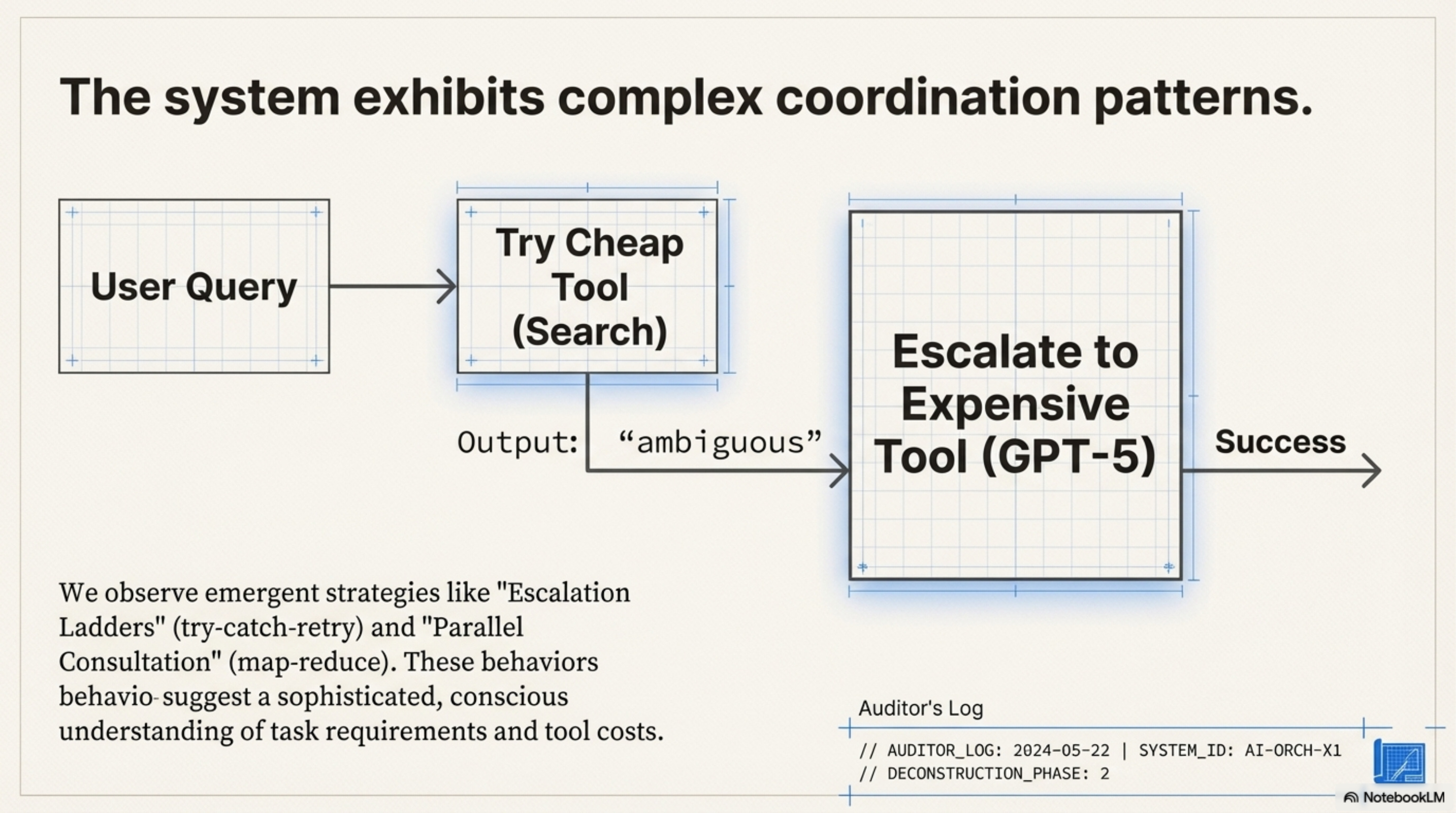 The system exhibits complex coordination patterns.

User Query

Try Cheap Tool (Search)

Output: “ambiguous”

Escalate to Expensive Tool (GPT-5)

Success

We observe emergent strategies like "Escalation Ladders" (try-catch-retry) and "Parallel Consultation" (map-reduce). These behaviors behavio- suggest a sophisticated, conscious understanding of task requirements and tool costs.

Auditor's Log

// AUDITOR_LOG: 2024-05-22 | SYSTEM_ID: AI-ORCH-X1
// DECONSTRUCTION_PHASE: 2

NotebookLM